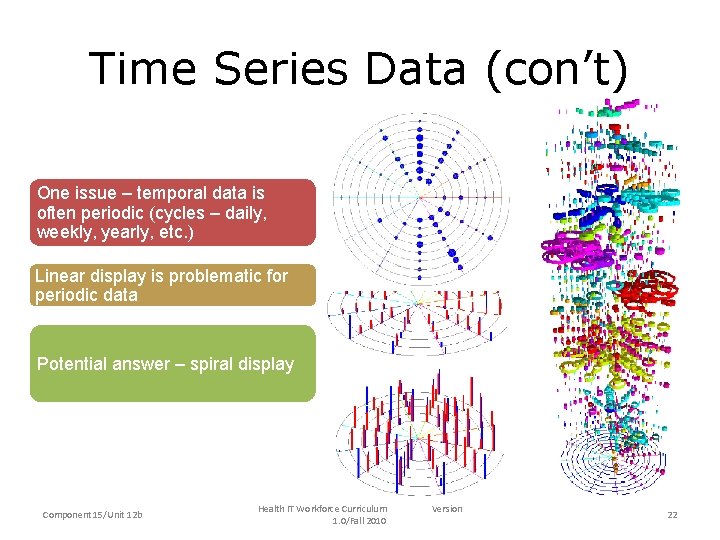 Time Series Data (con't)

One issue – temporal data is often periodic (cycles – daily, weekly, yearly, etc.)

Linear display is problematic for periodic data

Potential answer – spiral display

Component 15/Unit 12b

Health IT Workforce Curriculum Version 1.0/Fall 2010

22